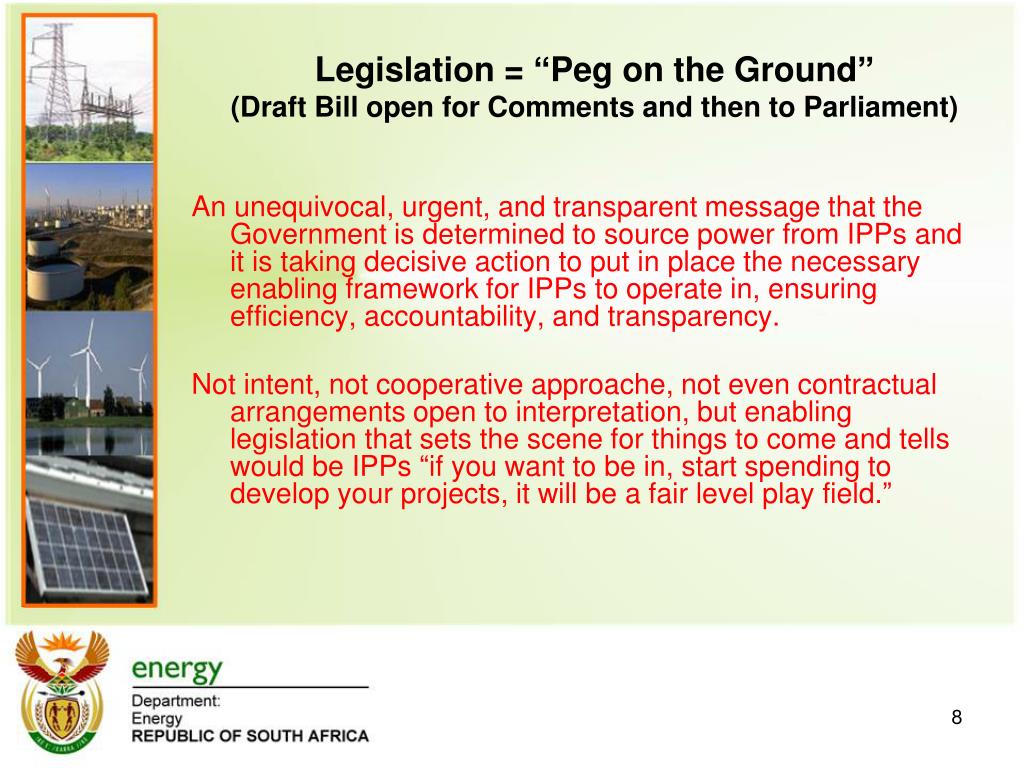 Legislation = “Peg on the Ground”
(Draft Bill open for Comments and then to Parliament)

An unequivocal, urgent, and transparent message that the Government is determined to source power from IPPs and it is taking decisive action to put in place the necessary enabling framework for IPPs to operate in, ensuring efficiency, accountability, and transparency.

Not intent, not cooperative approache, not even contractual arrangements open to interpretation, but enabling legislation that sets the scene for things to come and tells would be IPPs “if you want to be in, start spending to develop your projects, it will be a fair level play field.”

energy
Department:
Energy
REPUBLIC OF SOUTH AFRICA

8